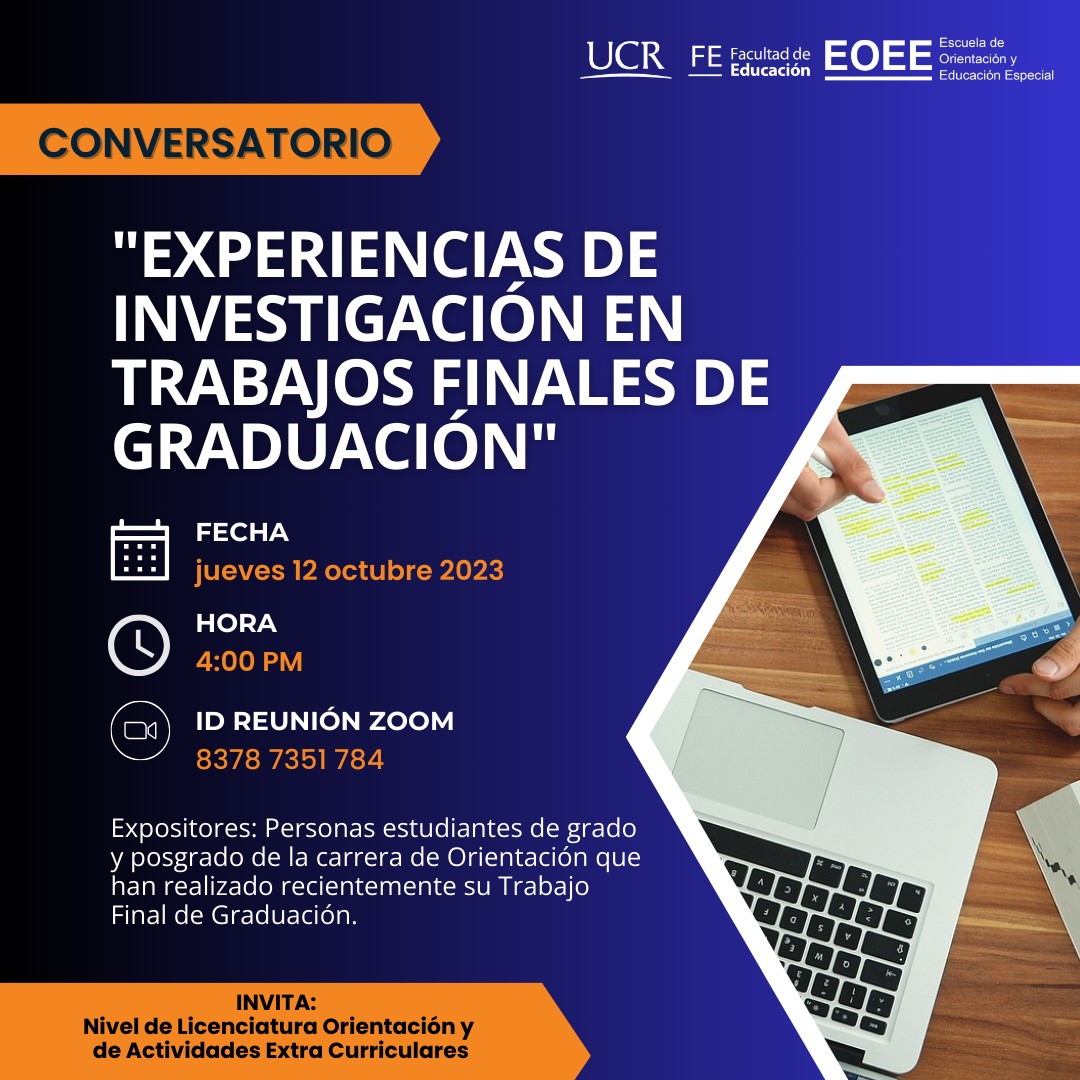 UCR FE Facultad de Educación EOEE Escuela de Orientación y Educación Especial

CONVERSATORIO

"EXPERIENCIAS DE INVESTIGACIÓN EN TRABAJOS FINALES DE GRADUACIÓN"

FECHA
jueves 12 octubre 2023

HORA
4:00 PM

ID REUNIÓN ZOOM
8378 7351 784

Expositores: Personas estudiantes de grado y posgrado de la carrera de Orientación que han realizado recientemente su Trabajo Final de Graduación.

INVITA:
Nivel de Licenciatura Orientación y de Actividades Extra Curriculares